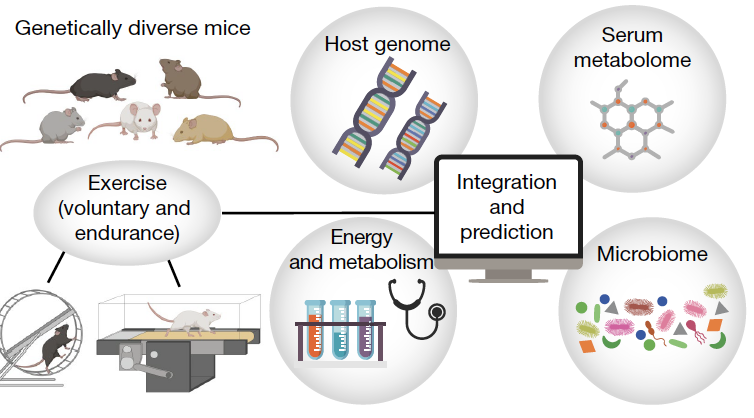 Genetically diverse mice

Host genome

Serum metabolome

Exercise (voluntary and endurance)

Integration and prediction

Energy and metabolism

Microbiome